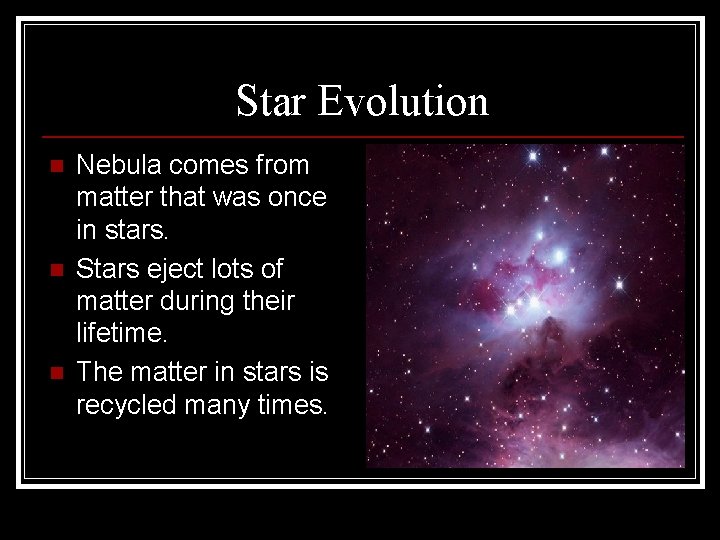 Star Evolution

- Nebula comes from matter that was once in stars.
- Stars eject lots of matter during their lifetime.
- The matter in stars is recycled many times.